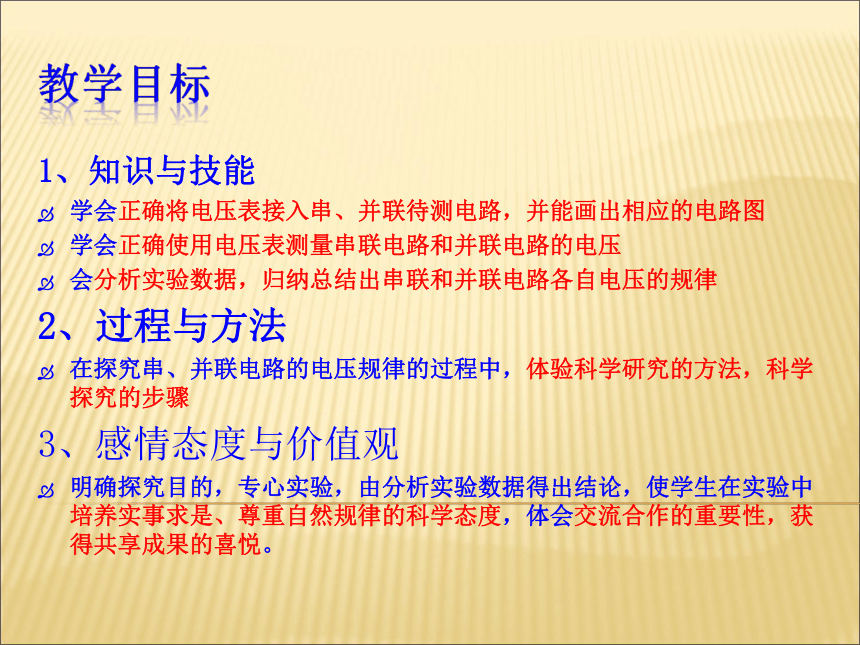 教学目标

1、知识与技能

学会正确将电压表接入串、并联待测电路，并能画出相应的电路图

学会正确使用电压表测量串联电路和并联电路的电压

会分析实验数据，归纳总结出串联和并联电路各自电压的规律

2、过程与方法

在探究串、并联电路的电压规律的过程中，体验科学研究的方法，科学探究的步骤

3、感情态度与价值观

明确探究目的，专心实验，由分析实验数据得出结论，使学生在实验中培养实事求是、尊重自然规律的科学态度，体会交流合作的重要性，获得共享成果的喜悦。